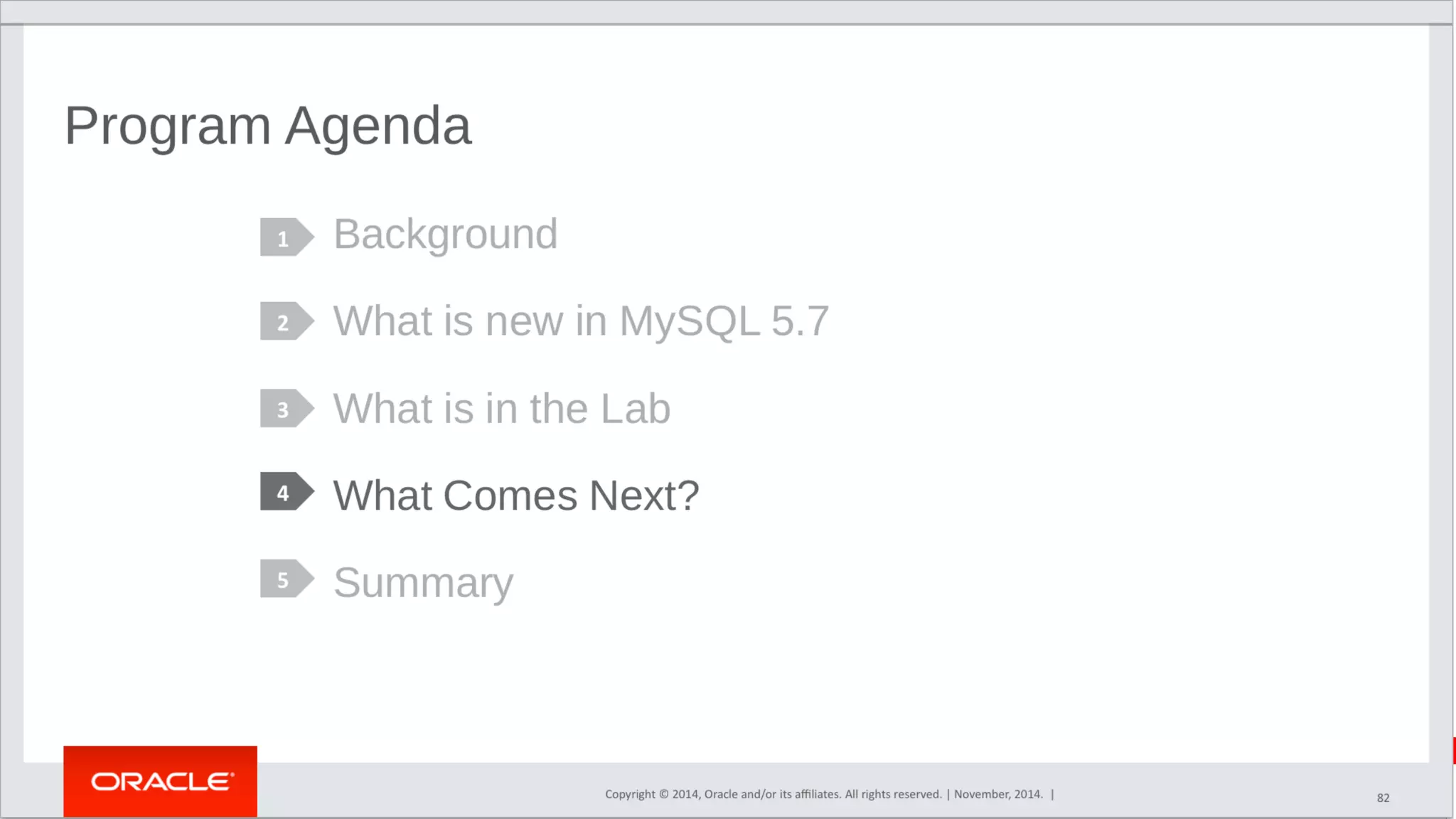 Program Agenda

1 Background

2 What is new in MySQL 5.7

3 What is in the Lab

4 What Comes Next?

5 Summary

ORACLE®

Copyright © 2014, Oracle and/or its affiliates. All rights reserved. | November, 2014. |

82